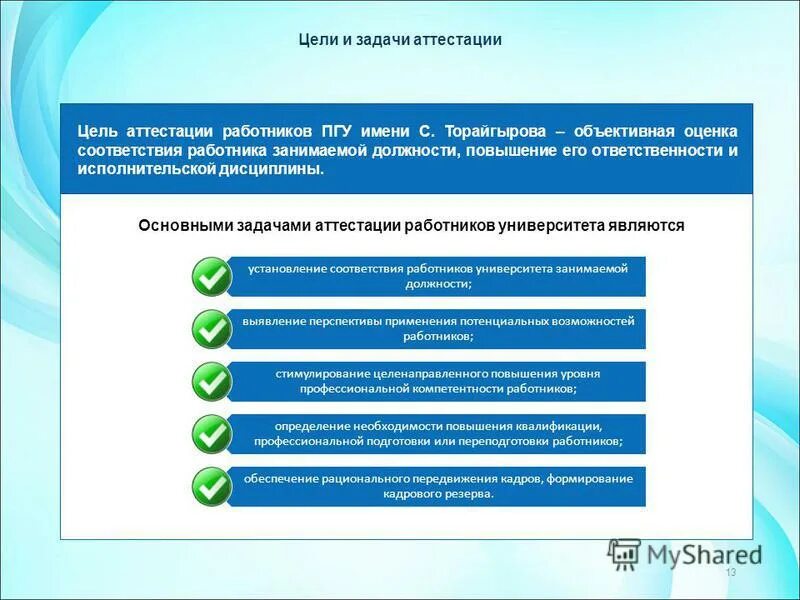 Цели и задачи аттестации

Цель аттестации работников ПГУ имени С. Торайгырова – объективная оценка соответствия работника занимаемой должности, повышение его ответственности и исполнительской дисциплины.

Основными задачами аттестации работников университета являются

установление соответствия работников университета занимаемой должности;

выявление перспективы применения потенциальных возможностей работников;

стимулирование целенаправленного повышения уровня профессиональной компетентности работников;

определение необходимости повышения квалификации, профессиональной подготовки или переподготовки работников;

обеспечение рационального передвижения кадров, формирование кадрового резерва.

MyShared

13